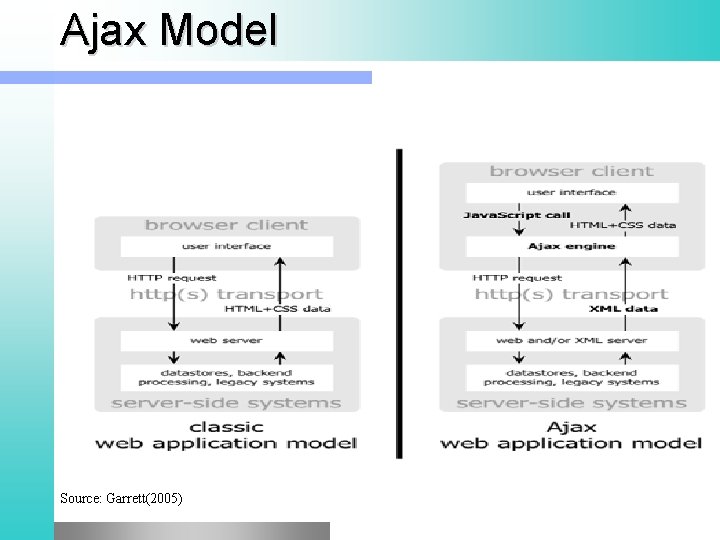 Ajax Model

browser client

user interface

HTTP request

http(s) transport

HTML+CSS data

web server

datastores, backend processing, legacy systems

server-side systems

classic web application model

browser client

user interface

JavaScript call

HTML+CSS data

Ajax engine

HTTP request

http(s) transport

XML data

web and/or XML server

datastores, backend processing, legacy systems

server-side systems

Ajax web application model

Source: Garrett(2005)